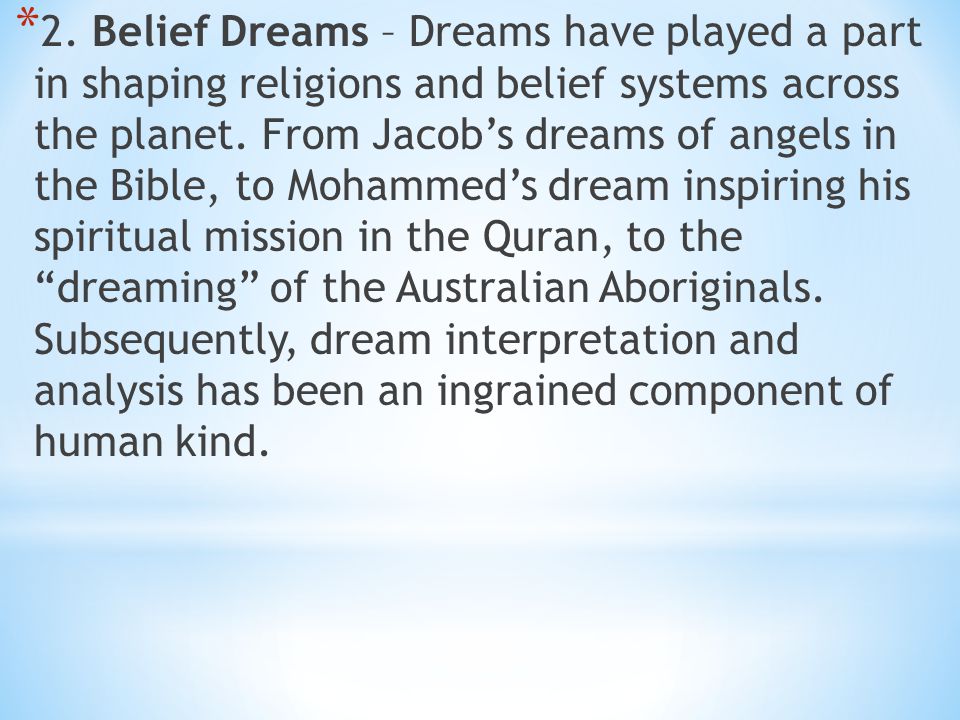 *2. Belief Dreams – Dreams have played a part in shaping religions and belief systems across the planet. From Jacob’s dreams of angels in the Bible, to Mohammed’s dream inspiring his spiritual mission in the Quran, to the “dreaming” of the Australian Aboriginals. Subsequently, dream interpretation and analysis has been an ingrained component of human kind.